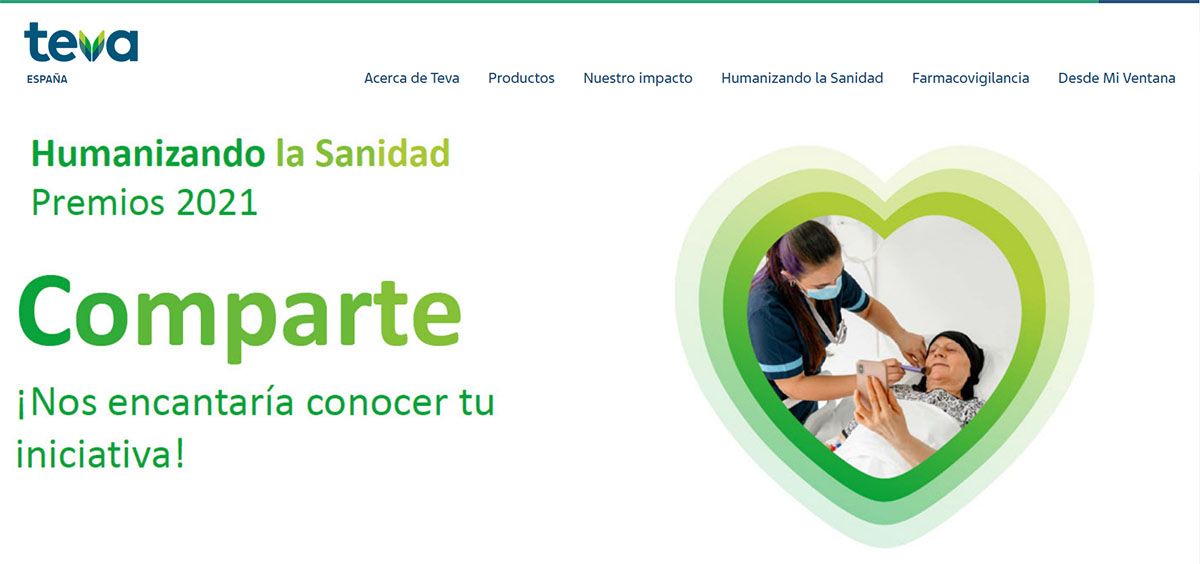 teva
ESPAÑA

Acerca de Teva Productos Nuestro impacto Humanizando la Sanidad Farmacovigilancia Desde Mi Ventana

Humanizando la Sanidad
Premios 2021

Comparte

¡Nos encantaría conocer tu iniciativa!